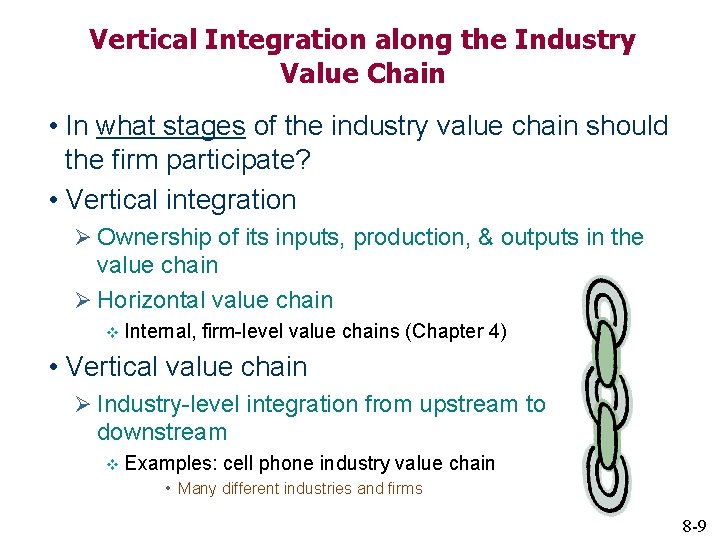 Vertical Integration along the Industry Value Chain

• In what stages of the industry value chain should the firm participate?

• Vertical integration

➢ Ownership of its inputs, production, & outputs in the value chain

➢ Horizontal value chain

❖ Internal, firm-level value chains (Chapter 4)

• Vertical value chain

➢ Industry-level integration from upstream to downstream

❖ Examples: cell phone industry value chain

• Many different industries and firms

8-9